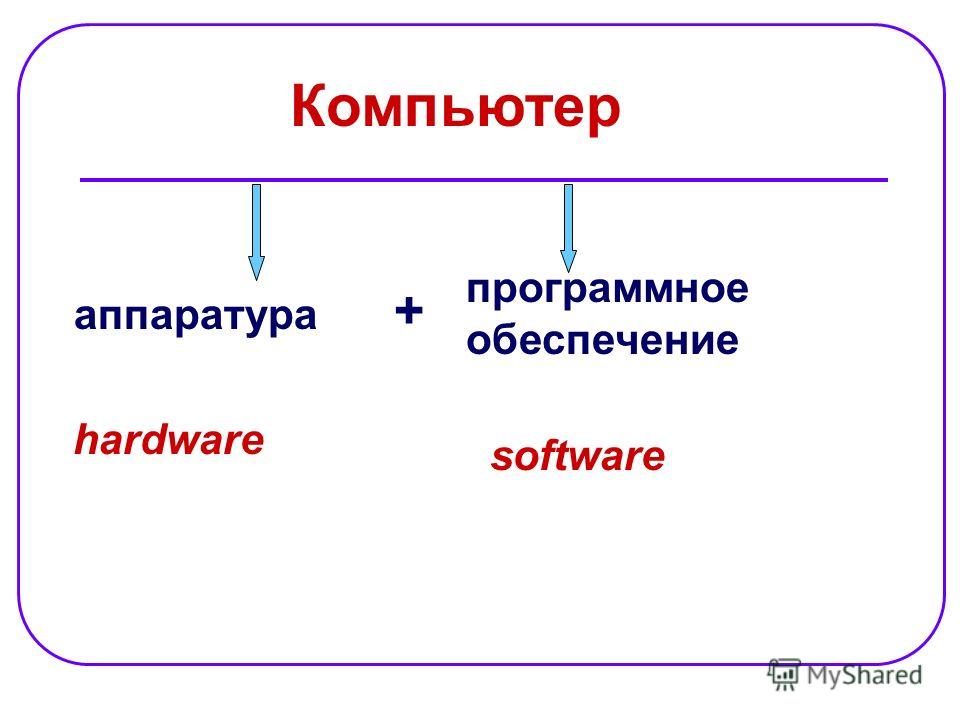 Компьютер

аппаратура + программное обеспечение

hardware

software

MyShared